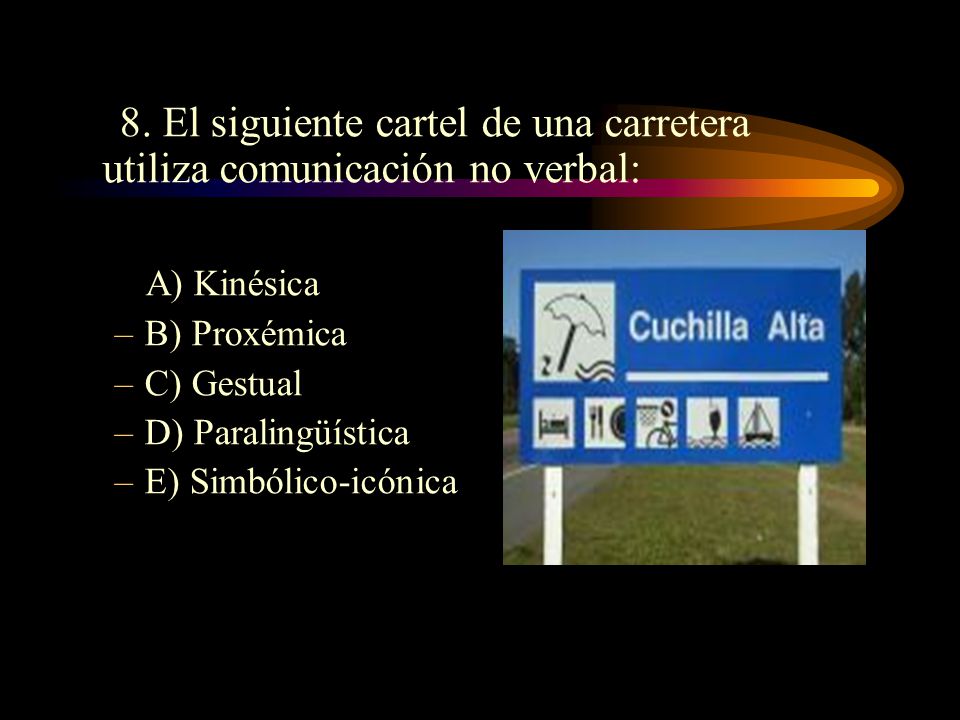 8. El siguiente cartel de una carretera utiliza comunicación no verbal:

A) Kinésica
– B) Proxémica
– C) Gestual
– D) Paralingüística
– E) Simbólico-icónica

Cuchilla Alta